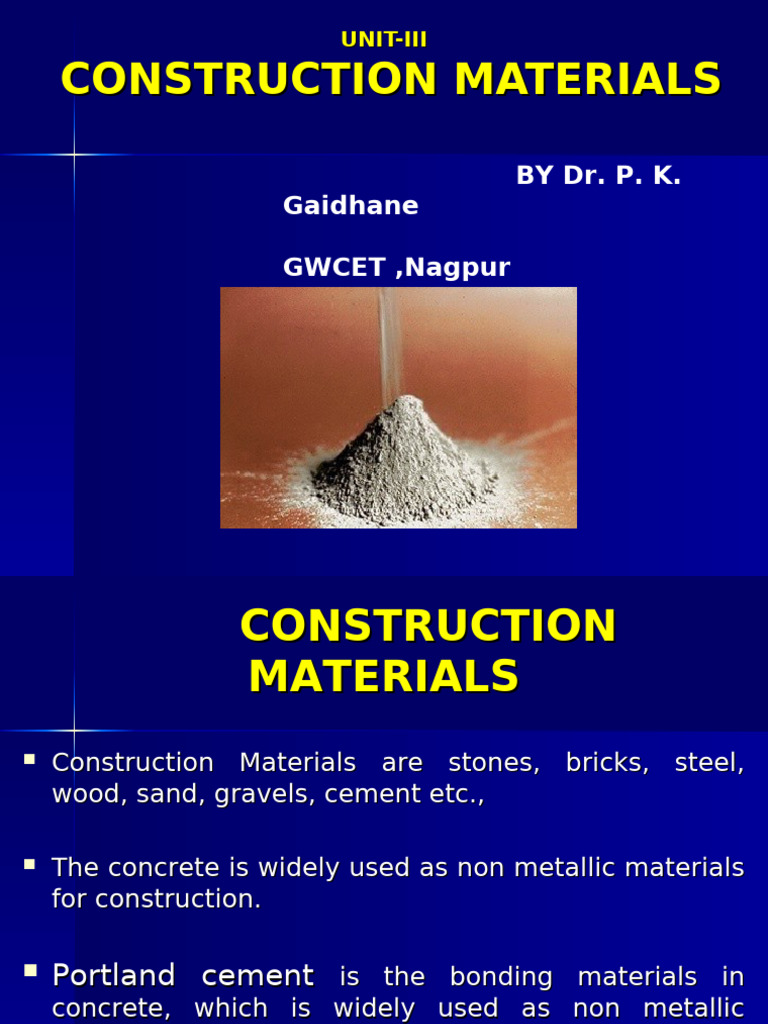 UNIT-III
CONSTRUCTION MATERIALS

BY Dr. P. K. Gaidhane

GWCET ,Nagpur

CONSTRUCTION MATERIALS

▪ Construction Materials are stones, bricks, steel, wood, sand, gravels, cement etc.,

▪ The concrete is widely used as non metallic materials for construction.

▪ Portland cement is the bonding materials in concrete, which is widely used as non metallic